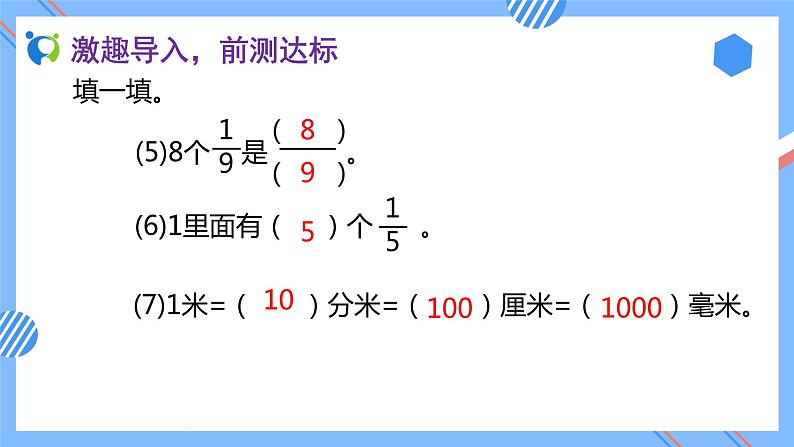 激趣导入，前测达标

填一填。

(5)8个$\frac{1}{9}$是$\frac{(\ 8\ )}{(\ 9\ )}$。

(6)1里面有（ 5 ）个$\frac{1}{5}$ 。

(7)1米=（ 10 ）分米=（ 100 ）厘米=（ 1000 ）毫米。